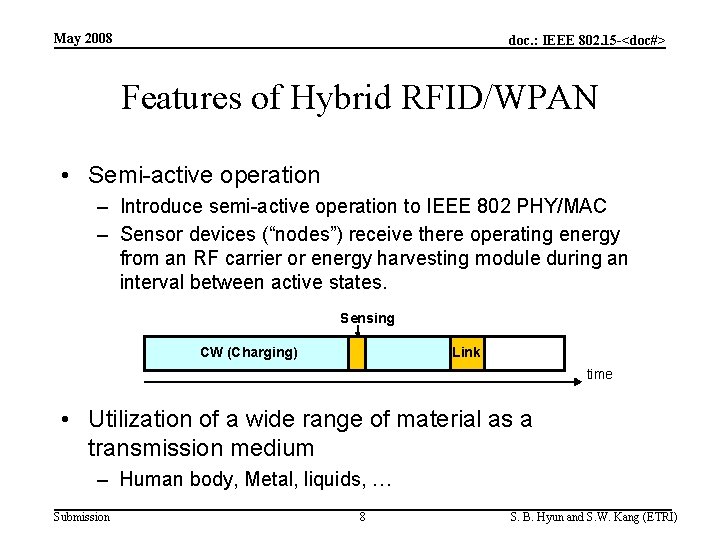 May 2008

doc.: IEEE 802.15-<doc#>

Features of Hybrid RFID/WPAN

• Semi-active operation
– Introduce semi-active operation to IEEE 802 PHY/MAC
– Sensor devices (“nodes”) receive there operating energy from an RF carrier or energy harvesting module during an interval between active states.

Sensing

CW (Charging)

Link

time

• Utilization of a wide range of material as a transmission medium
– Human body, Metal, liquids, …

Submission

8

S. B. Hyun and S.W. Kang (ETRI)